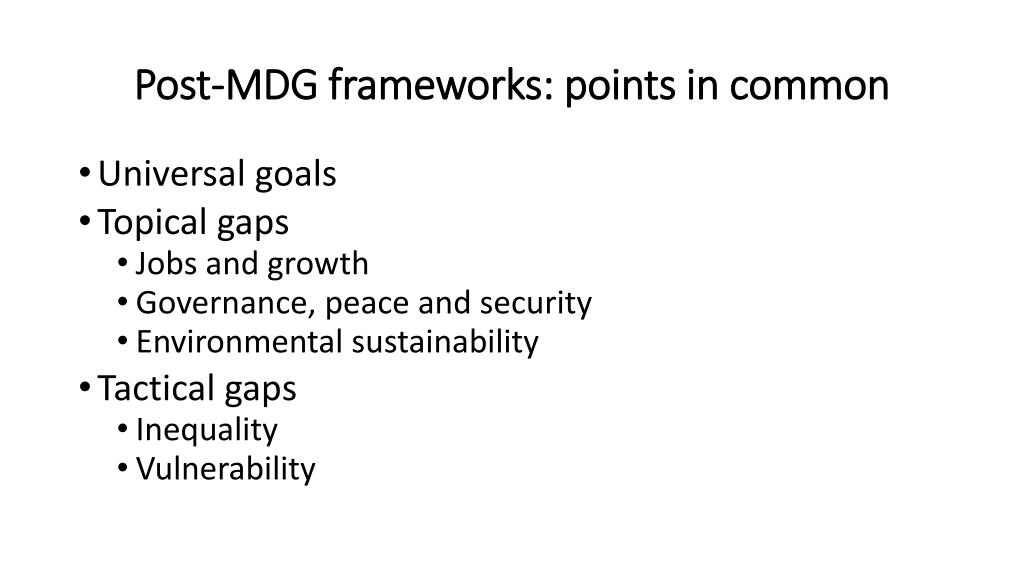 Post-MDG frameworks: points in common

• Universal goals
• Topical gaps
  • Jobs and growth
  • Governance, peace and security
  • Environmental sustainability
• Tactical gaps
  • Inequality
  • Vulnerability